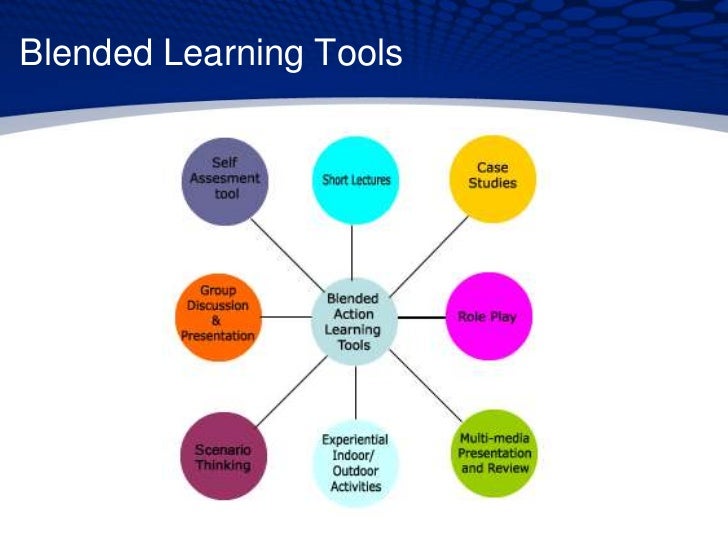 Blended Learning Tools

Self Assesment tool

Short Lectures

Case Studies

Group Discussion & Presentation

Blended Action Learning Tools

Role Play

Scenario Thinking

Experiential Indoor/ Outdoor Activities

Multi-media Presentation and Review